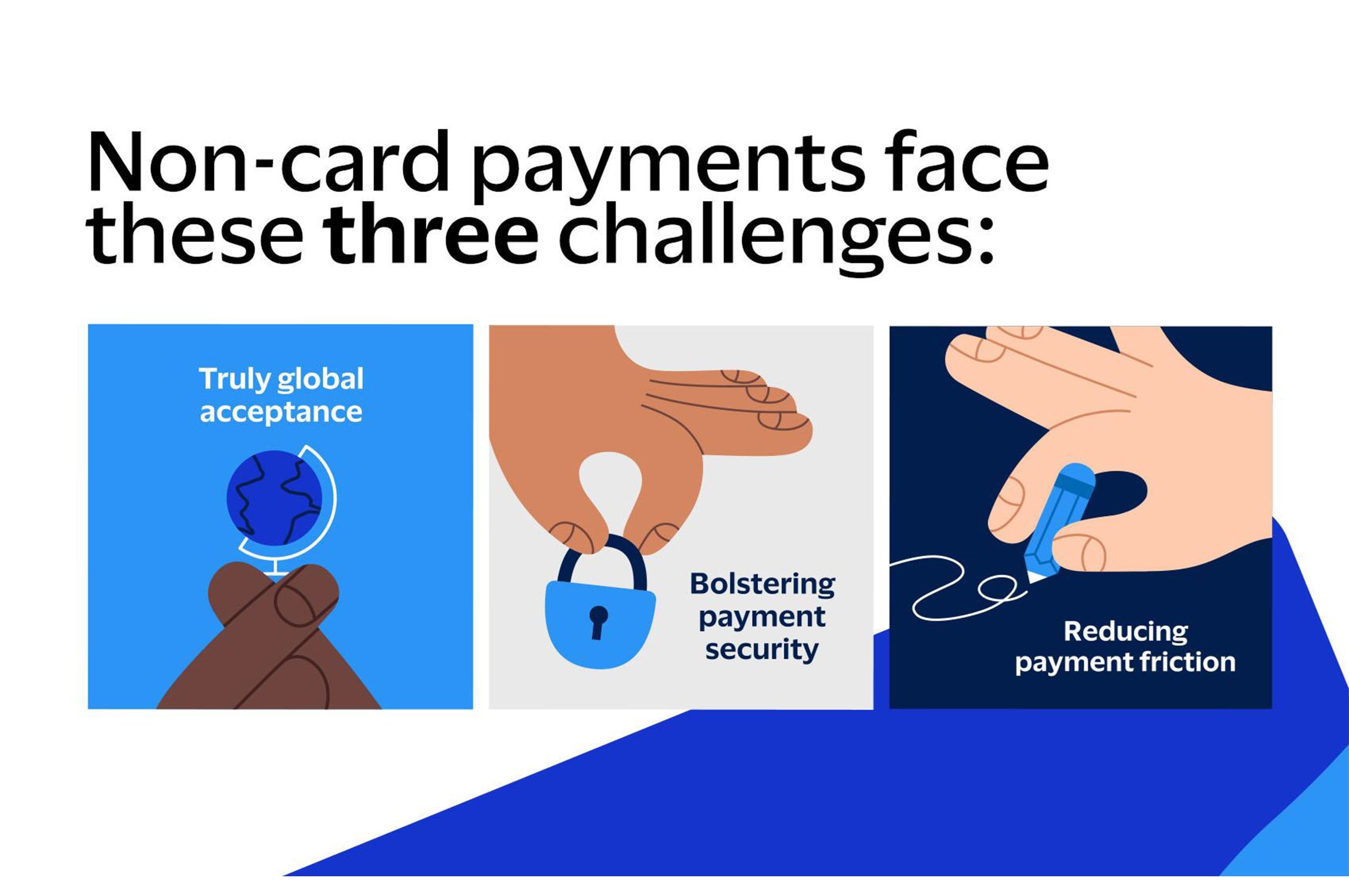 Non-card payments face these three challenges:

Truly global acceptance

Bolstering payment security

Reducing payment friction